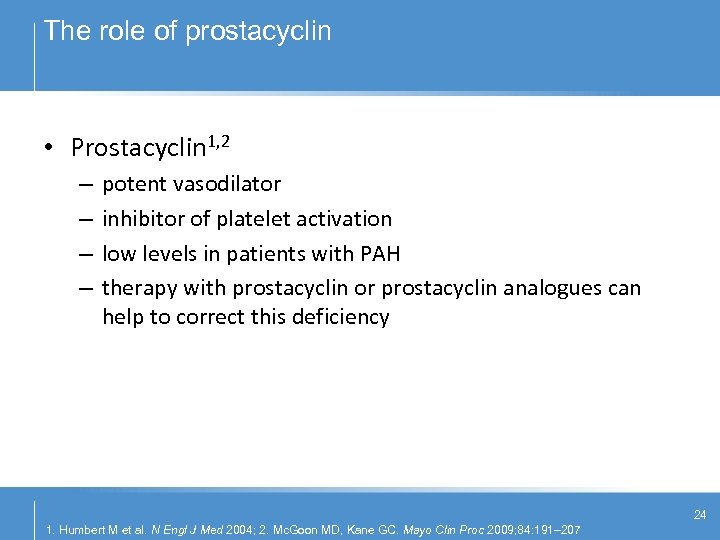 The role of prostacyclin

• Prostacyclin$^{1,2}$
– potent vasodilator
– inhibitor of platelet activation
– low levels in patients with PAH
– therapy with prostacyclin or prostacyclin analogues can help to correct this deficiency

24

1. Humbert M et al. N Engl J Med 2004; 2. McGoon MD, Kane GC. Mayo Clin Proc 2009;84:191–207